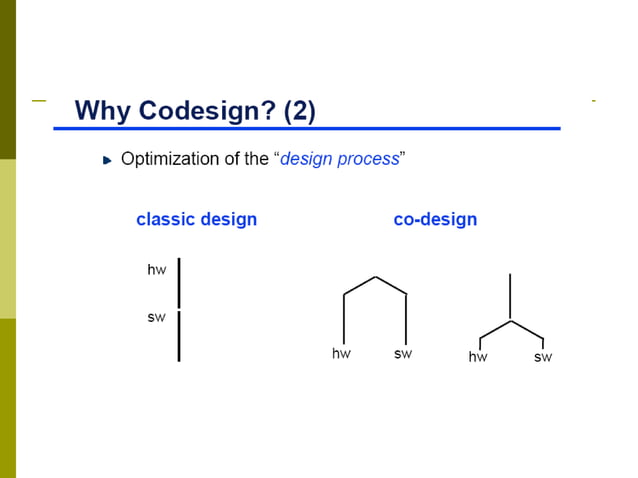 Why Codesign? (2)

Optimization of the "design process"

classic design

co-design

hw

sw

hw

sw

hw

sw